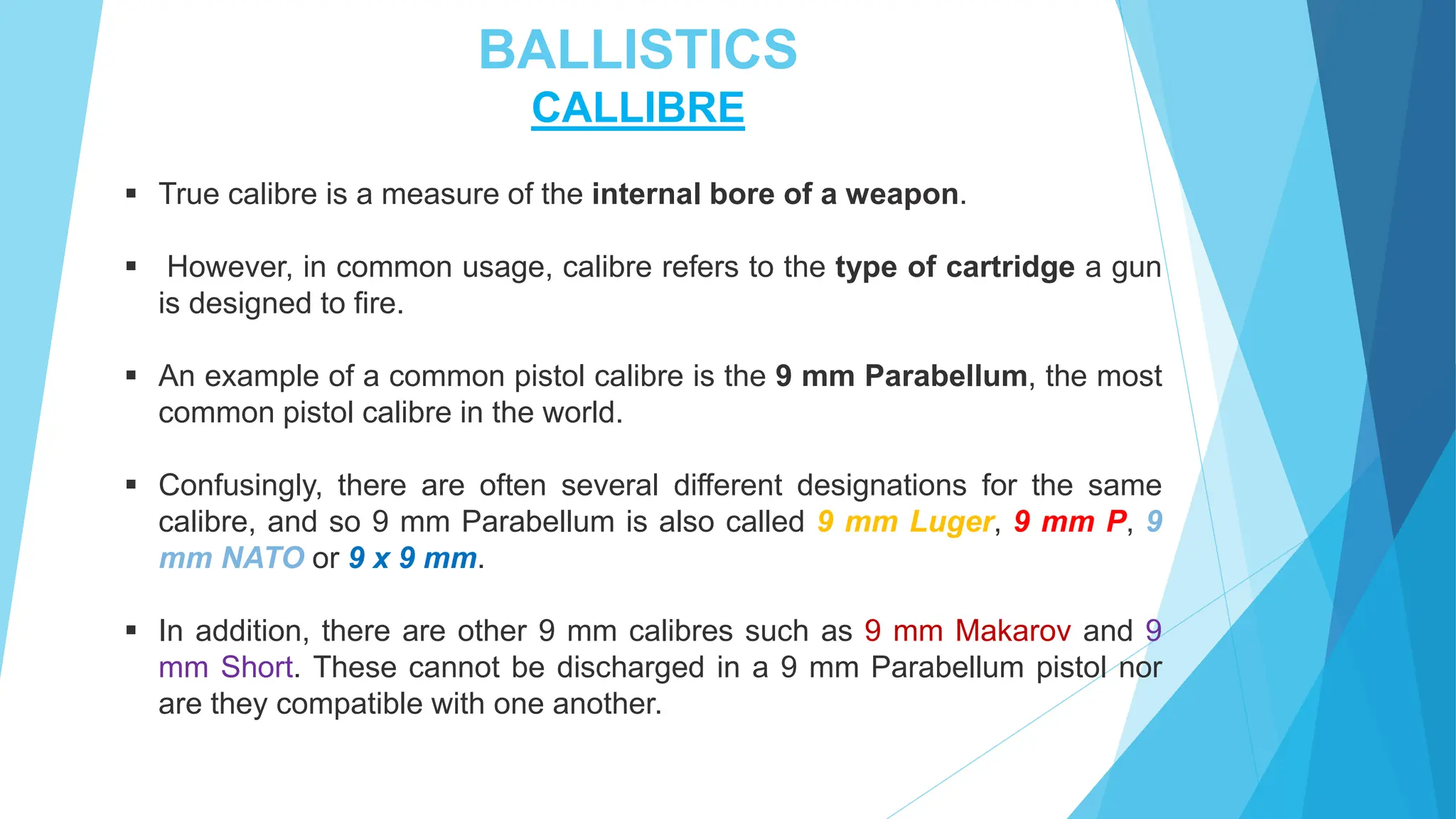 BALLISTICS
CALLIBRE

▪ True calibre is a measure of the internal bore of a weapon.

▪ However, in common usage, calibre refers to the type of cartridge a gun is designed to fire.

▪ An example of a common pistol calibre is the 9 mm Parabellum, the most common pistol calibre in the world.

▪ Confusingly, there are often several different designations for the same calibre, and so 9 mm Parabellum is also called 9 mm Luger, 9 mm P, 9 mm NATO or 9 x 9 mm.

▪ In addition, there are other 9 mm calibres such as 9 mm Makarov and 9 mm Short. These cannot be discharged in a 9 mm Parabellum pistol nor are they compatible with one another.